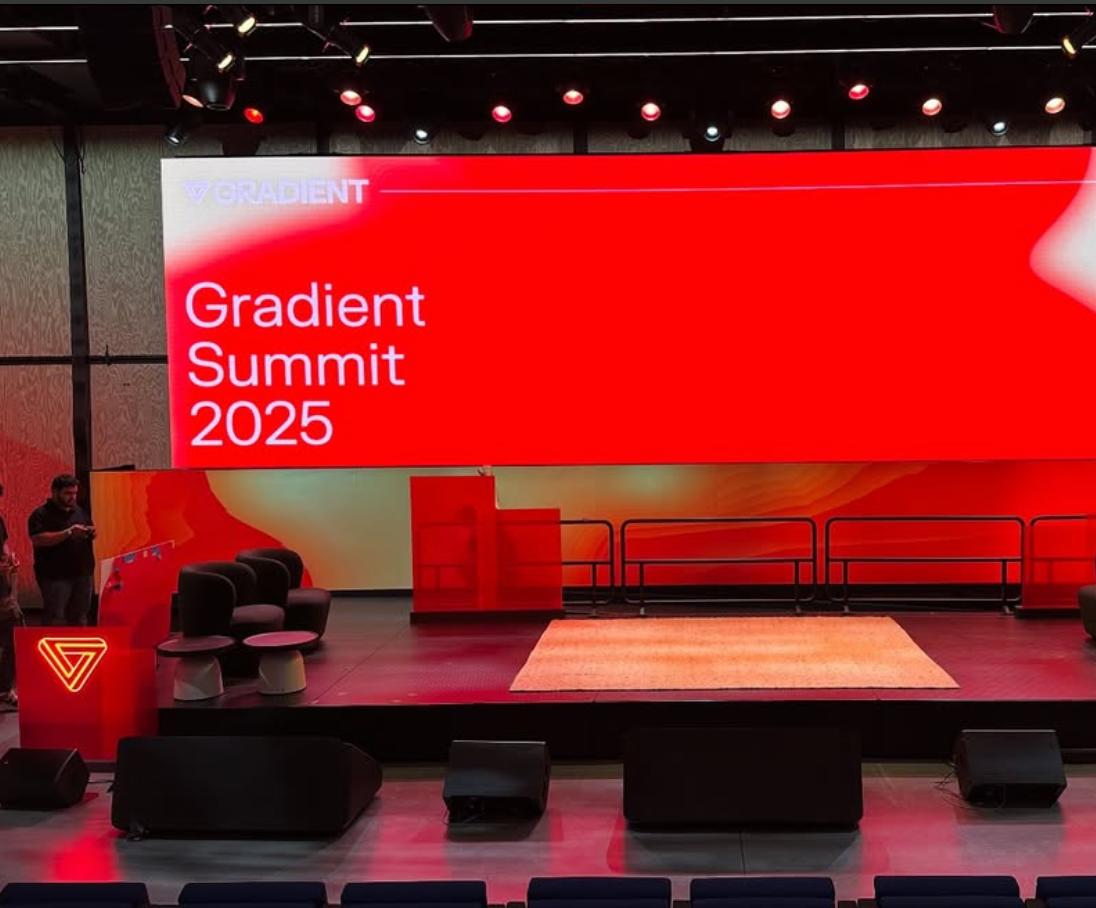 GRADIENT

Gradient Summit 2025